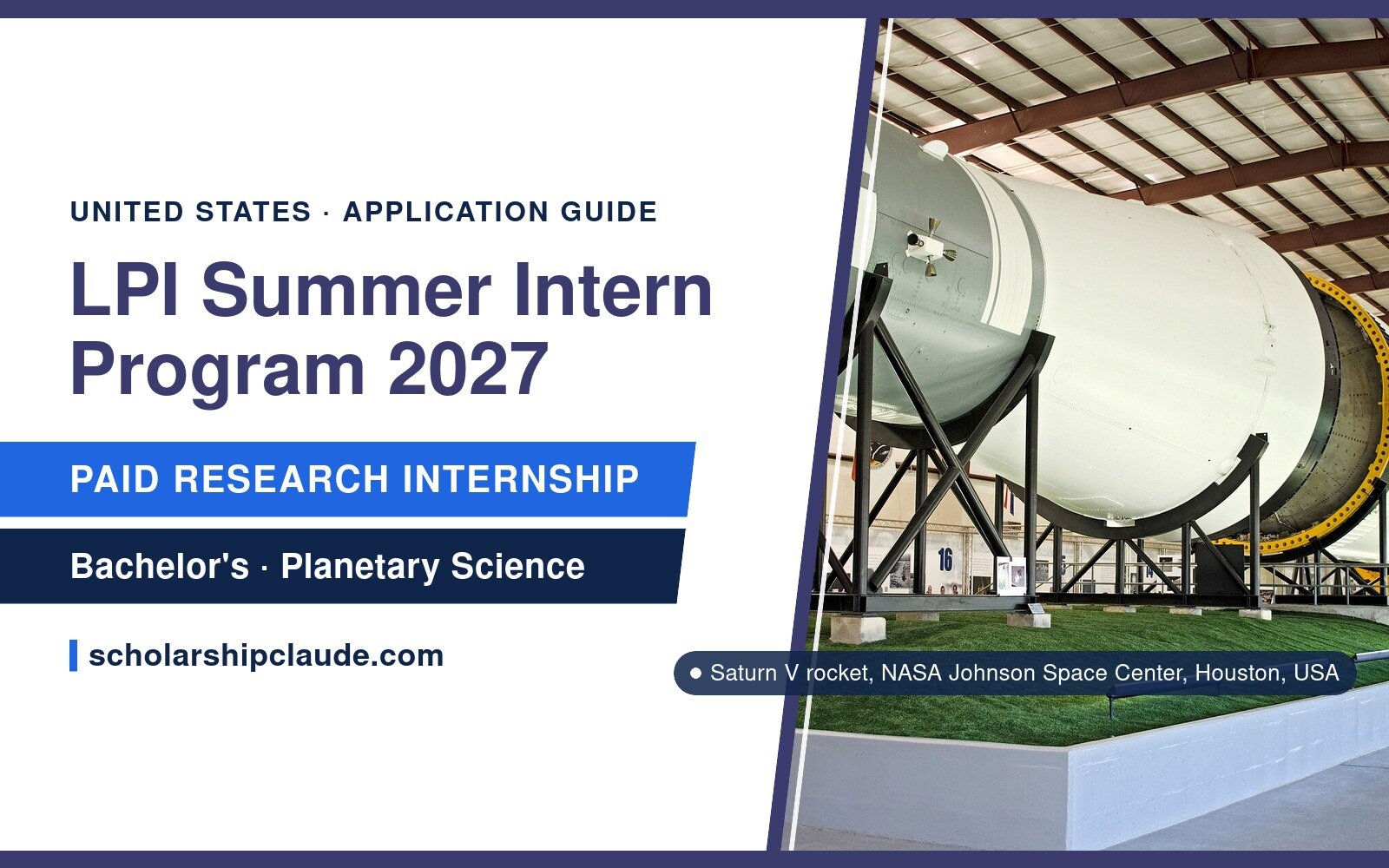 UNITED STATES · APPLICATION GUIDE

LPI Summer Intern Program 2027

PAID RESEARCH INTERNSHIP

Bachelor's · Planetary Science

scholarshipclaude.com

• Saturn V rocket, NASA Johnson Space Center, Houston, USA